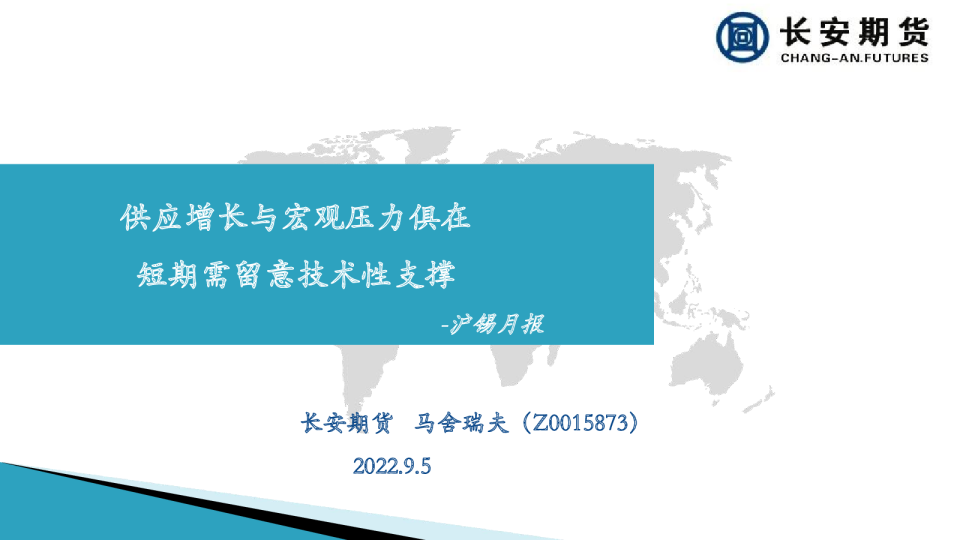 长安期货
CHANG-AN.FUTURES

供应增长与宏观压力俱在

短期需留意技术性支撑

-沪锡月报

长安期货 马舍瑞夫（Z0015873）

2022.9.5